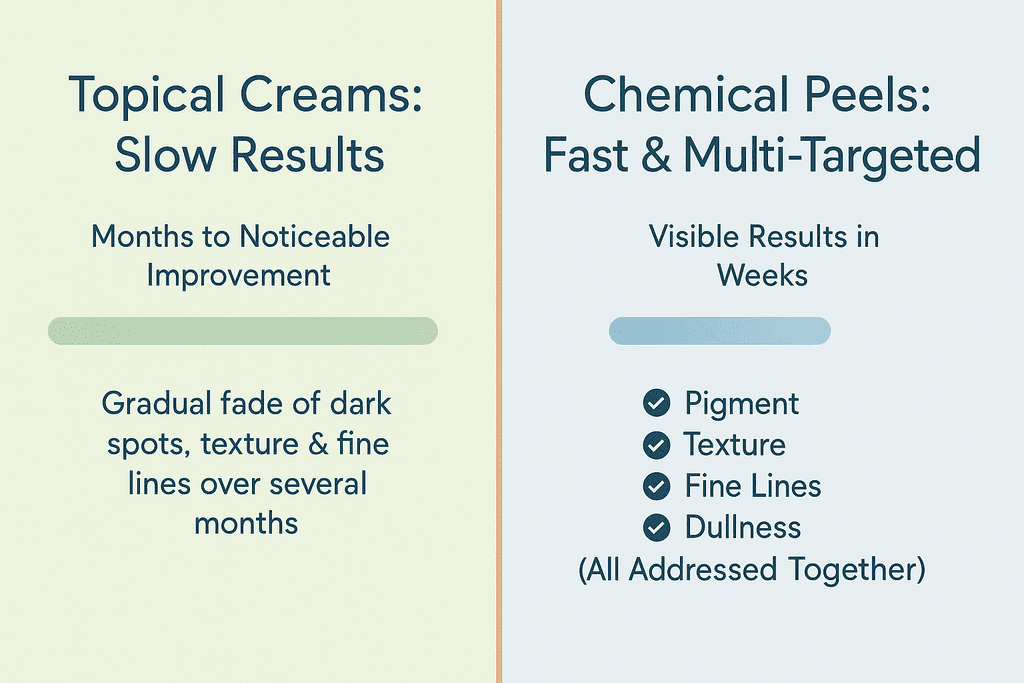 Topical Creams: Slow Results

Months to Noticeable Improvement

Gradual fade of dark spots, texture & fine lines over several months

Chemical Peels: Fast & Multi-Targeted

Visible Results in Weeks

Pigment
Texture
Fine Lines
Dullness
(All Addressed Together)